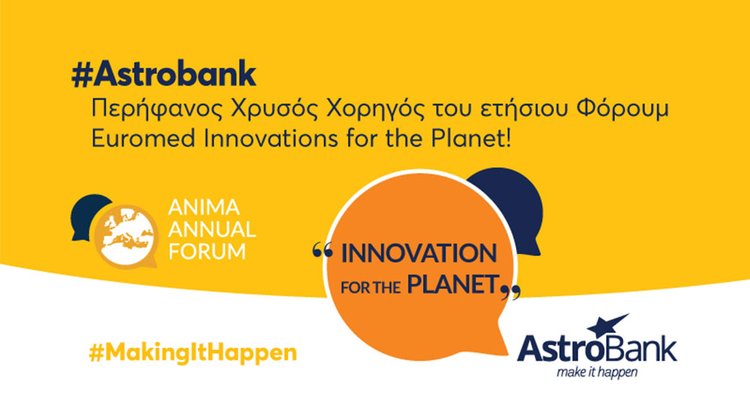 #Astrobank
Περήφανος Χρυσός Χορηγός του ετήσιου Φόρουμ Euromed Innovations for the Planet!

ANIMA
ANNUAL
FORUM

“ INNOVATION FOR THE PLANET ”

#MakingItHappen

AstroBank
make it happen